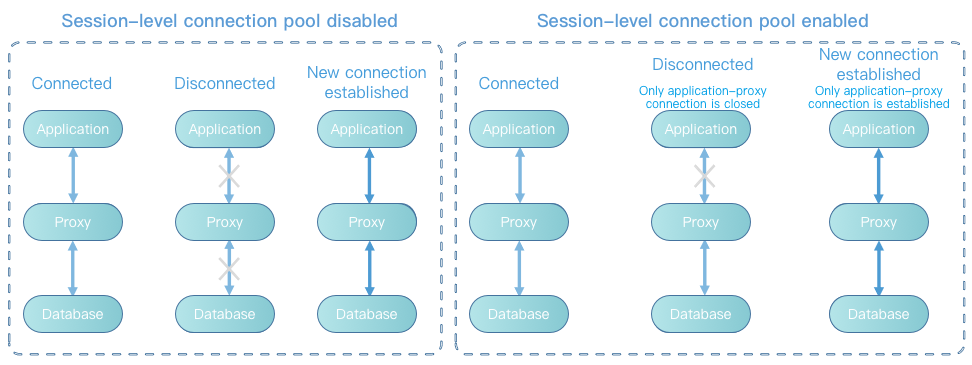 Session-level connection pool disabled

Connected

Application

Proxy

Database

Disconnected

Application

Proxy

Database

New connection established

Application

Proxy

Database

Session-level connection pool enabled

Connected

Application

Proxy

Database

Disconnected

Only application-proxy connection is closed

Application

Proxy

Database

New connection established

Only application-proxy connection is established

Application

Proxy

Database